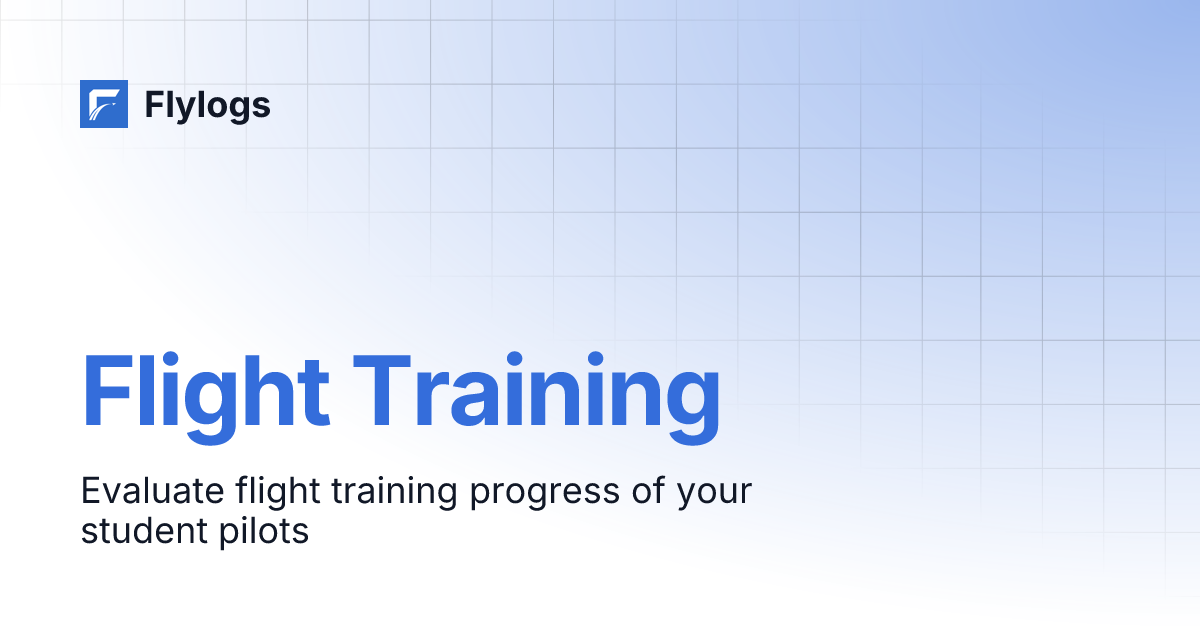 Flylogs

Flight Training

Evaluate flight training progress of your student pilots